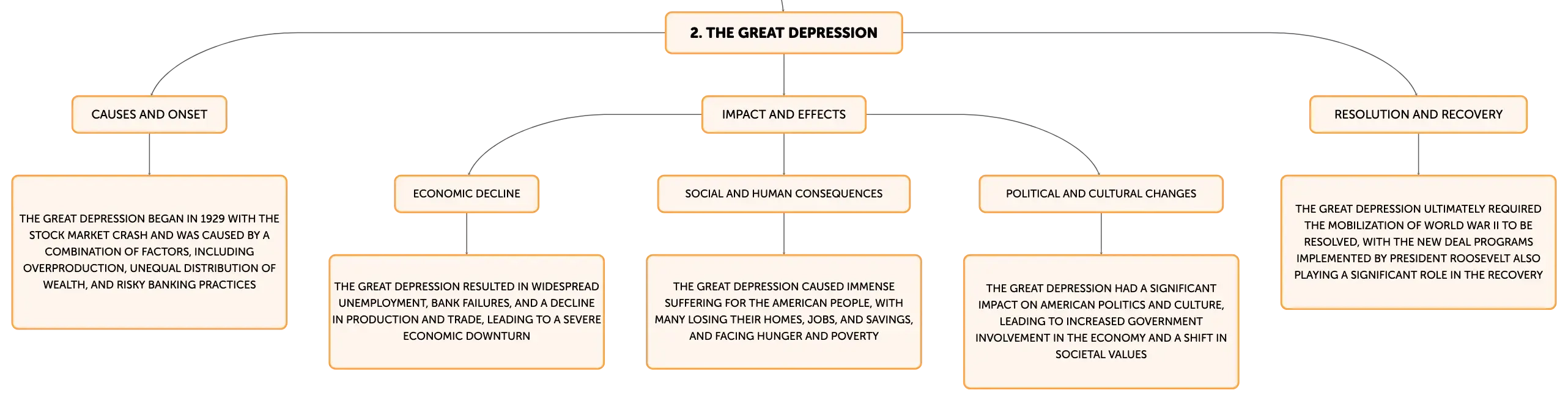 2. THE GREAT DEPRESSION

CAUSES AND ONSET

THE GREAT DEPRESSION BEGAN IN 1929 WITH THE STOCK MARKET CRASH AND WAS CAUSED BY A COMBINATION OF FACTORS, INCLUDING OVERPRODUCTION, UNEQUAL DISTRIBUTION OF WEALTH, AND RISKY BANKING PRACTICES

IMPACT AND EFFECTS

ECONOMIC DECLINE

THE GREAT DEPRESSION RESULTED IN WIDESPREAD UNEMPLOYMENT, BANK FAILURES, AND A DECLINE IN PRODUCTION AND TRADE, LEADING TO A SEVERE ECONOMIC DOWNTURN

SOCIAL AND HUMAN CONSEQUENCES

THE GREAT DEPRESSION CAUSED IMMENSE SUFFERING FOR THE AMERICAN PEOPLE, WITH MANY LOSING THEIR HOMES, JOBS, AND SAVINGS, AND FACING HUNGER AND POVERTY

POLITICAL AND CULTURAL CHANGES

THE GREAT DEPRESSION HAD A SIGNIFICANT IMPACT ON AMERICAN POLITICS AND CULTURE, LEADING TO INCREASED GOVERNMENT INVOLVEMENT IN THE ECONOMY AND A SHIFT IN SOCIETAL VALUES

RESOLUTION AND RECOVERY

THE GREAT DEPRESSION ULTIMATELY REQUIRED THE MOBILIZATION OF WORLD WAR II TO BE RESOLVED, WITH THE NEW DEAL PROGRAMS IMPLEMENTED BY PRESIDENT ROOSEVELT ALSO PLAYING A SIGNIFICANT ROLE IN THE RECOVERY